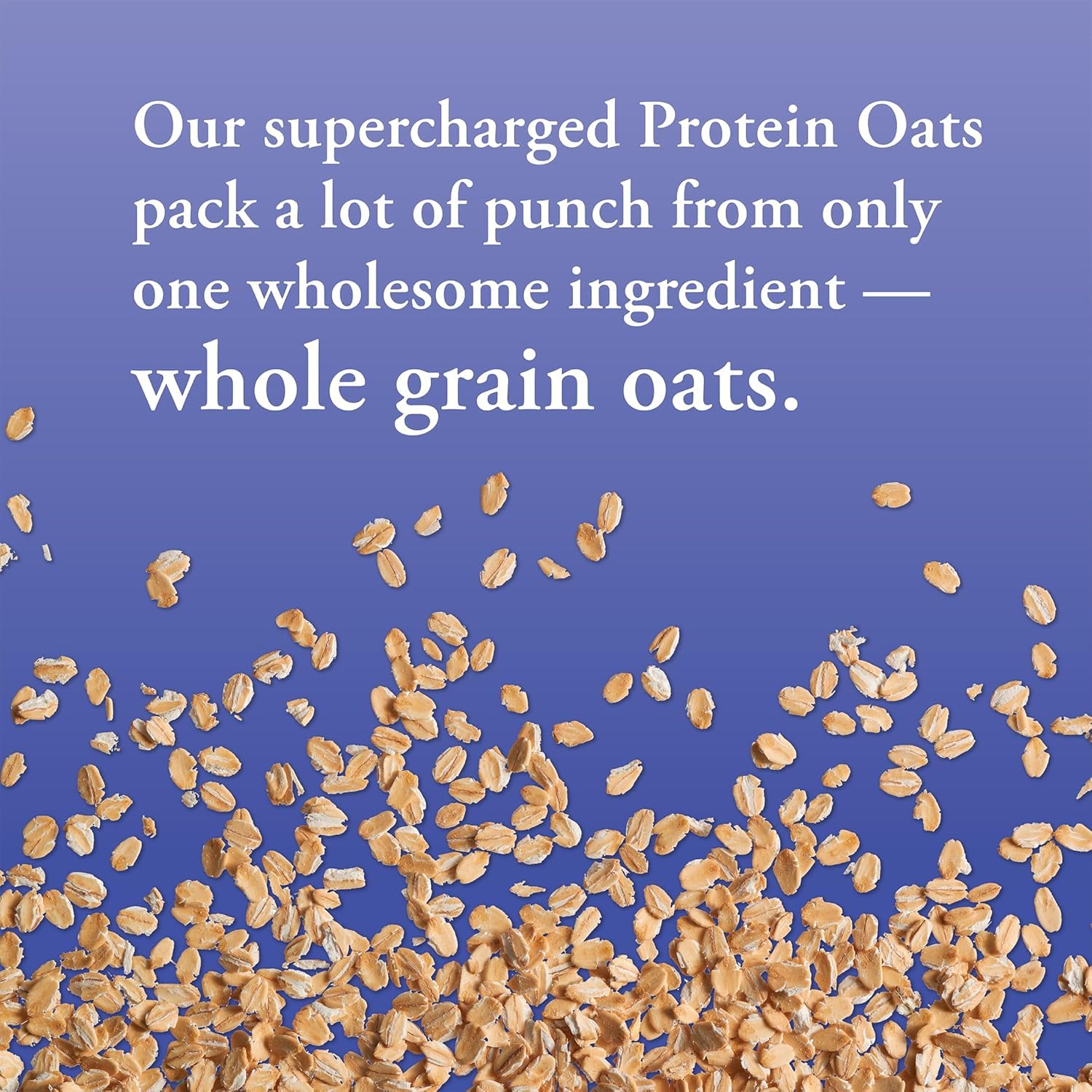 Our supercharged Protein Oats pack a lot of punch from only one wholesome ingredient — whole grain oats.